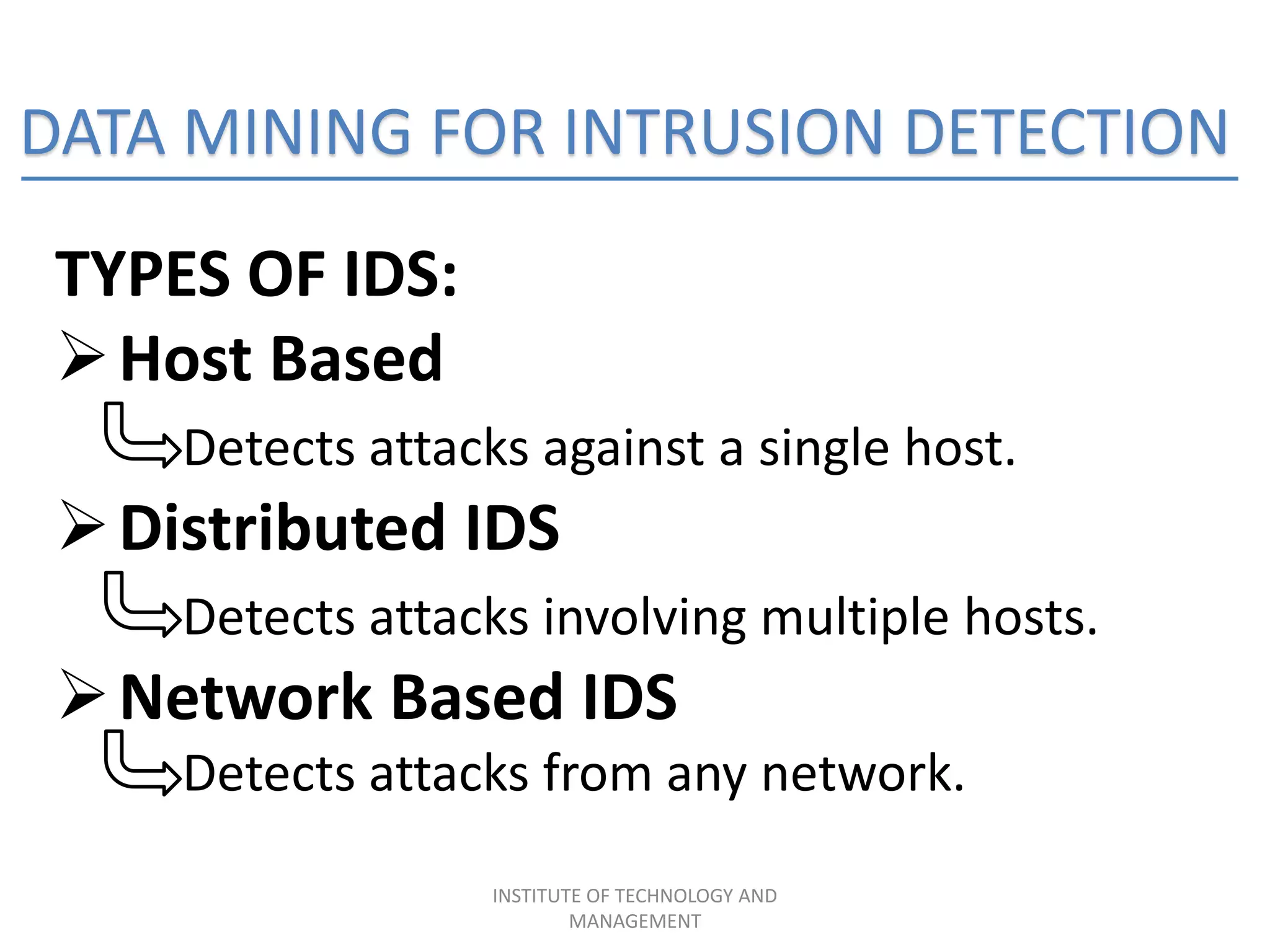 DATA MINING FOR INTRUSION DETECTION

TYPES OF IDS:

➢ Host Based

Detects attacks against a single host.

➢ Distributed IDS

Detects attacks involving multiple hosts.

➢ Network Based IDS

Detects attacks from any network.

INSTITUTE OF TECHNOLOGY AND MANAGEMENT